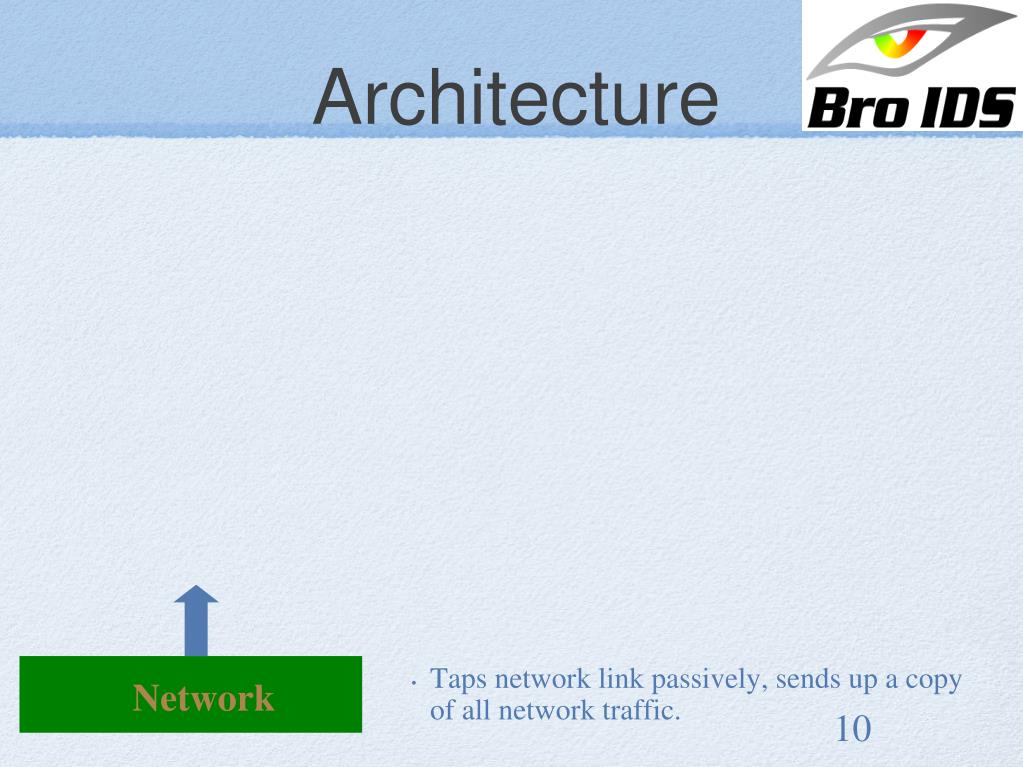 Architecture

Bro IDS

Network

• Taps network link passively, sends up a copy of all network traffic.

10